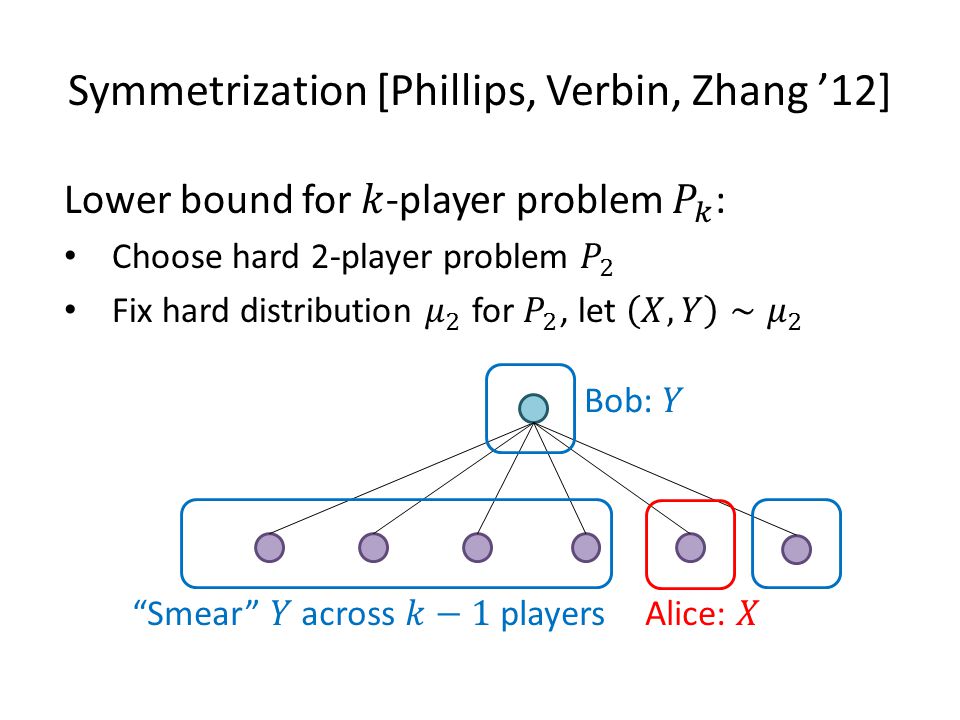 Symmetrization [Phillips, Verbin, Zhang ’12]

Lower bound for $k$-player problem $P_k$:

• Choose hard 2-player problem $P_2$
• Fix hard distribution $\mu_2$ for $P_2$, let $(X, Y) \sim \mu_2$

Bob: $Y$

“Smear” $Y$ across $k - 1$ players

Alice: $X$